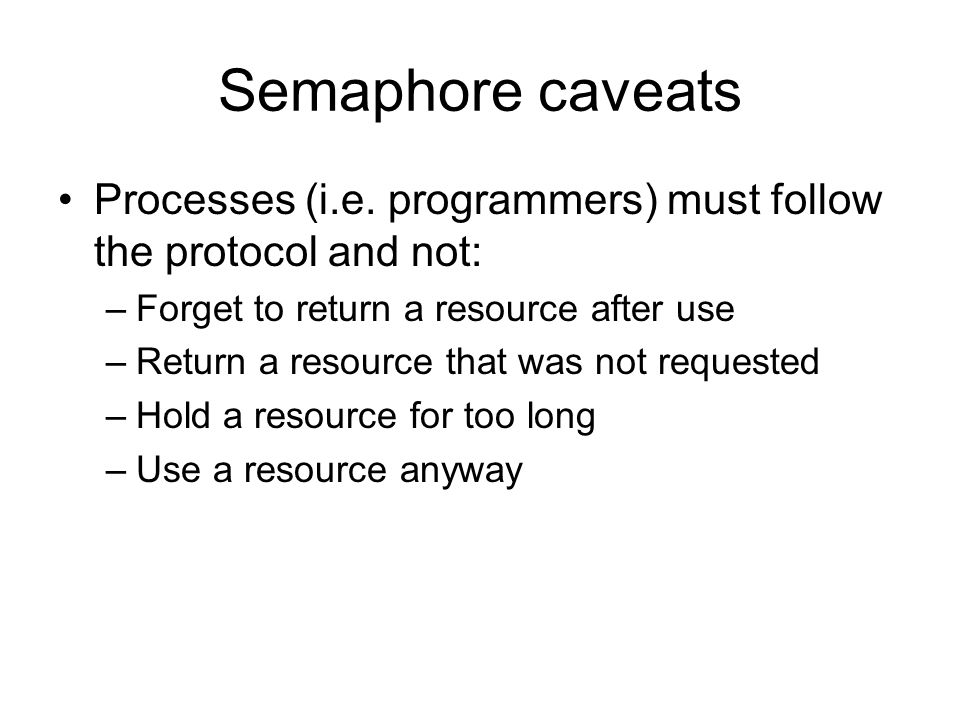 Semaphore caveats

• Processes (i.e. programmers) must follow the protocol and not:
– Forget to return a resource after use
– Return a resource that was not requested
– Hold a resource for too long
– Use a resource anyway